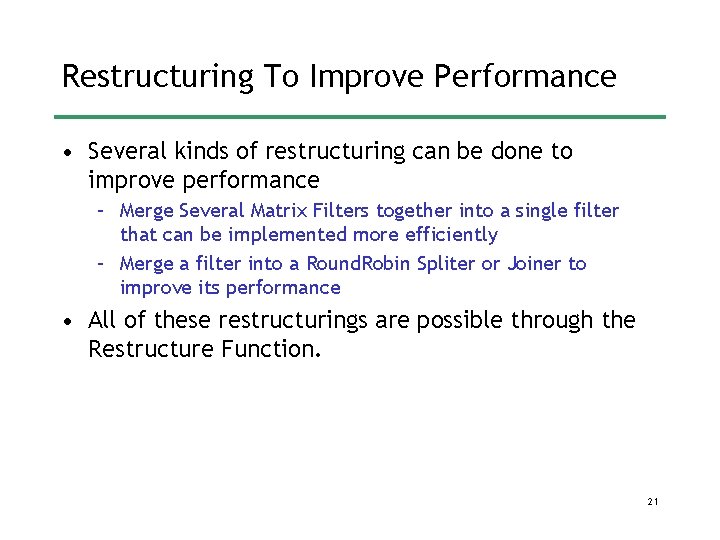 Restructuring To Improve Performance

• Several kinds of restructuring can be done to improve performance

– Merge Several Matrix Filters together into a single filter that can be implemented more efficiently

– Merge a filter into a RoundRobin Spliter or Joiner to improve its performance

• All of these restructurings are possible through the Restructure Function.

21